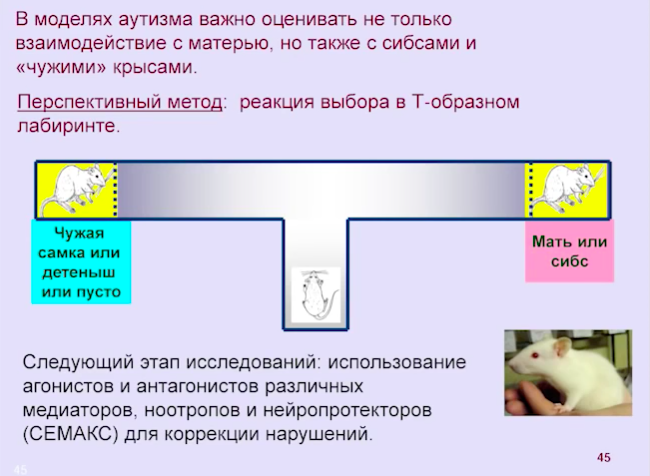 В моделях аутизма важно оценивать не только взаимодействие с матерью, но также с сибсами и «чужими» крысами.

Перспективный метод: реакция выбора в Т-образном лабиринте.

Чужая самка или детеныш или пусто

Мать или сибс

Следующий этап исследований: использование агонистов и антагонистов различных медиаторов, ноотропов и нейропротекторов (СЕМАКС) для коррекции нарушений.

45

45